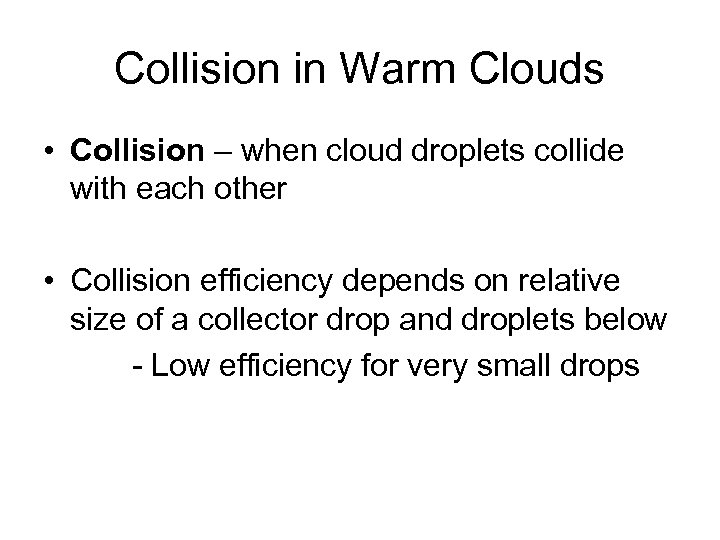 Collision in Warm Clouds

• Collision – when cloud droplets collide with each other

• Collision efficiency depends on relative size of a collector drop and droplets below

- Low efficiency for very small drops